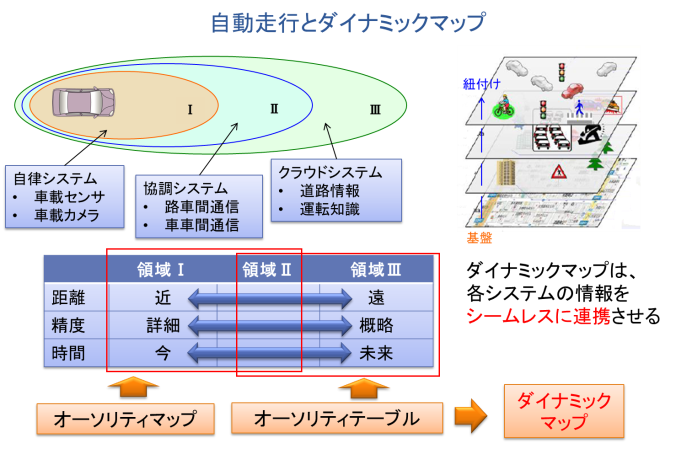 自動走行とダイナミックマップ

Ⅰ

Ⅱ

Ⅲ

自律システム
• 車載センサ
• 車載カメラ

協調システム
• 路車間通信
• 車車間通信

クラウドシステム
• 道路情報
• 運転知識

紐付け

基盤

| | 領域Ⅰ | 領域Ⅱ | 領域Ⅲ |
|---|---|---|---|
| 距離 | 近 | | 遠 |
| 精度 | 詳細 | | 概略 |
| 時間 | 今 | | 未来 |

ダイナミックマップは、各システムの情報をシームレスに連携させる

オーソリティマップ

オーソリティテーブル

ダイナミックマップ